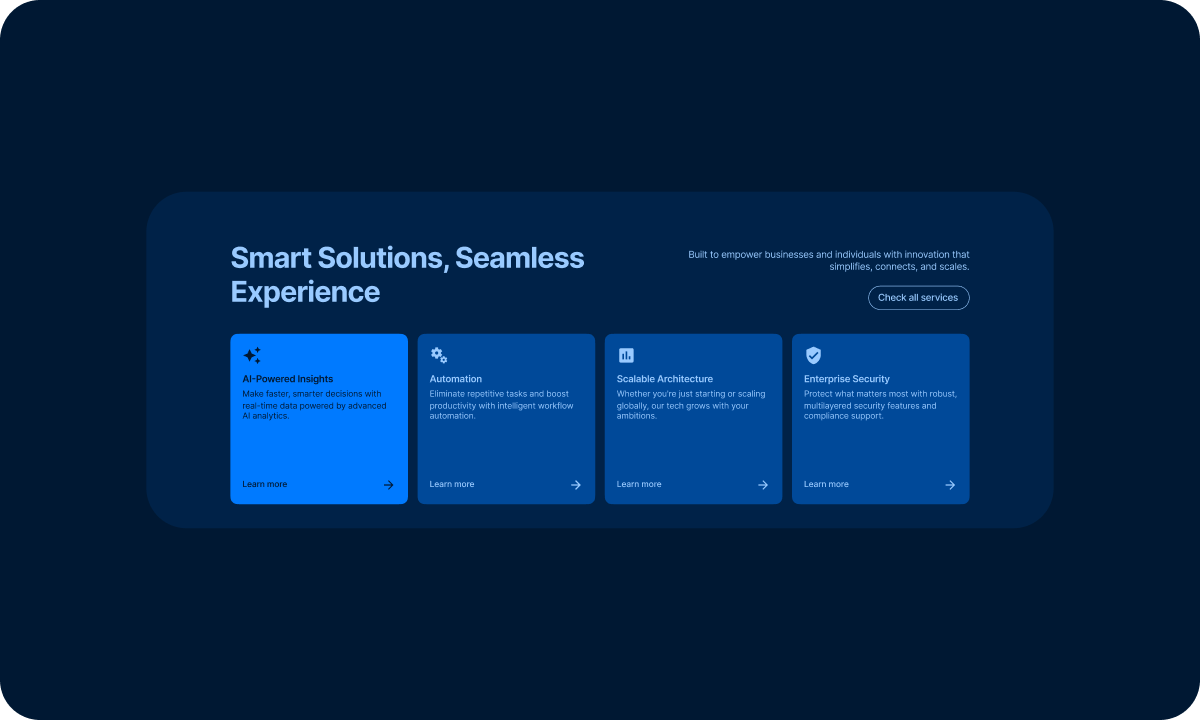 Smart Solutions, Seamless Experience

Built to empower businesses and individuals with innovation that simplifies, connects, and scales.

Check all services

AI-Powered Insights
Make faster, smarter decisions with real-time data powered by advanced AI analytics.
Learn more

Automation
Eliminate repetitive tasks and boost productivity with intelligent workflow automation.
Learn more

Scalable Architecture
Whether you're just starting or scaling globally, our tech grows with your ambitions.
Learn more

Enterprise Security
Protect what matters most with robust, multilayered security features and compliance support.
Learn more